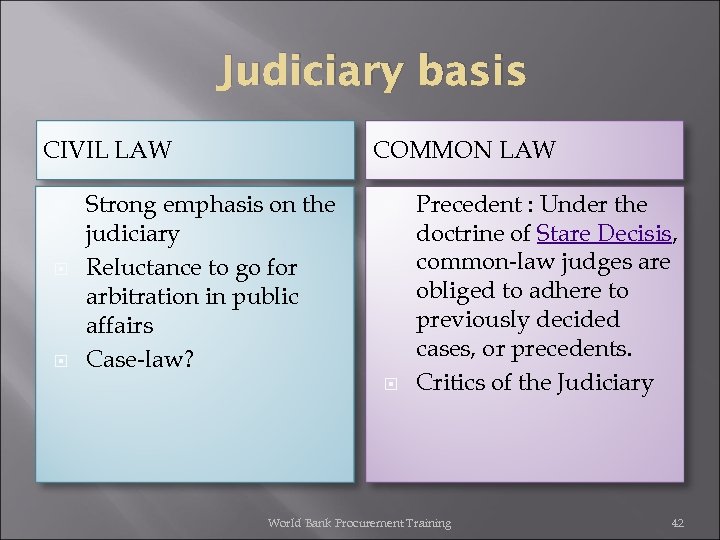 Judiciary basis

CIVIL LAW

Strong emphasis on the judiciary

Reluctance to go for arbitration in public affairs

Case-law?

COMMON LAW

Precedent : Under the doctrine of Stare Decisis, common-law judges are obliged to adhere to previously decided cases, or precedents.

Critics of the Judiciary

World Bank Procurement Training

42